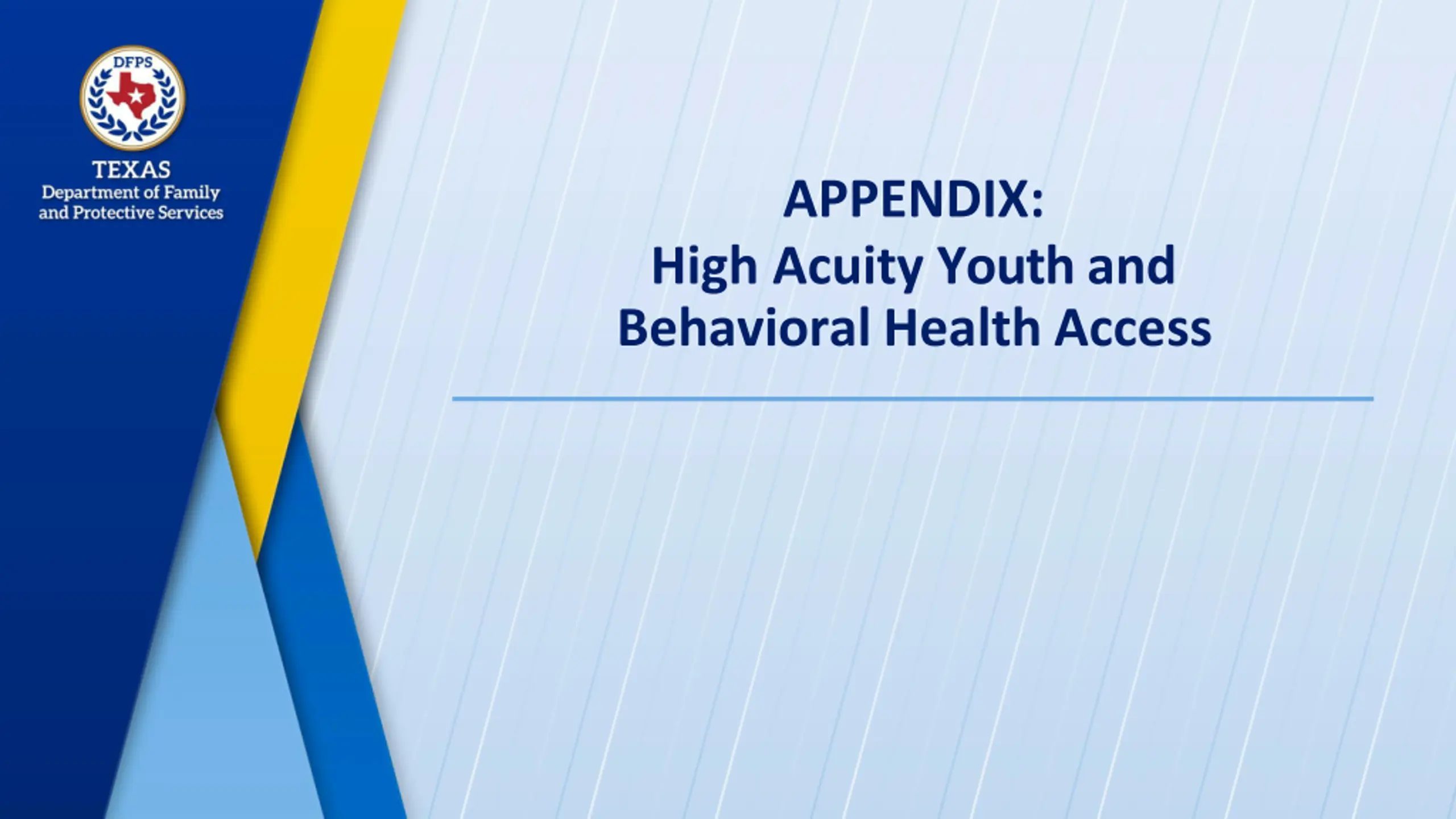 DFPS

TEXAS
Department of Family
and Protective Services

APPENDIX:
High Acuity Youth and
Behavioral Health Access